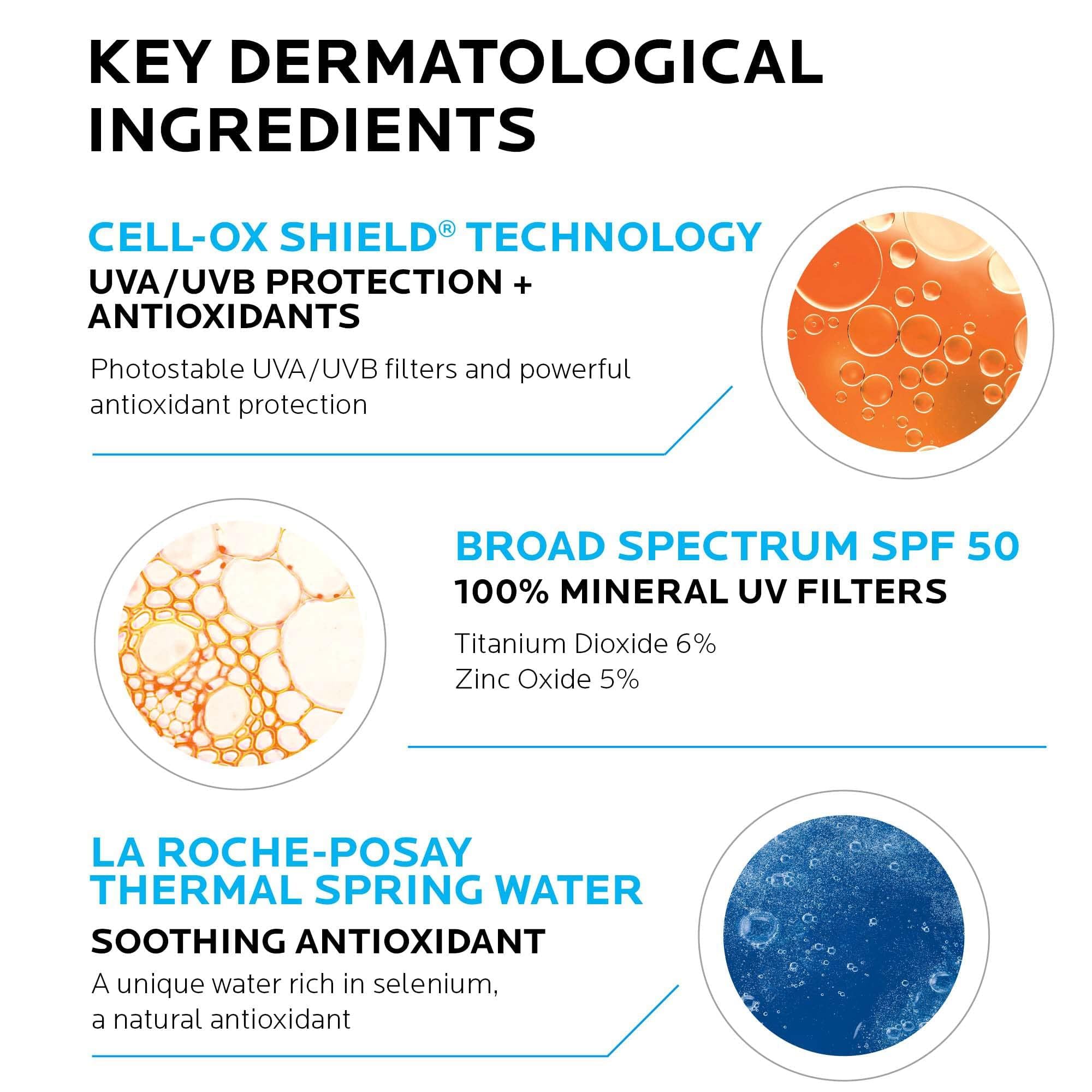 KEY DERMATOLOGICAL INGREDIENTS

CELL-OX SHIELD® TECHNOLOGY
UVA/UVB PROTECTION + ANTIOXIDANTS

Photostable UVA/UVB filters and powerful antioxidant protection

BROAD SPECTRUM SPF 50
100% MINERAL UV FILTERS

Titanium Dioxide 6%
Zinc Oxide 5%

LA ROCHE-POSAY THERMAL SPRING WATER
SOOTHING ANTIOXIDANT

A unique water rich in selenium, a natural antioxidant